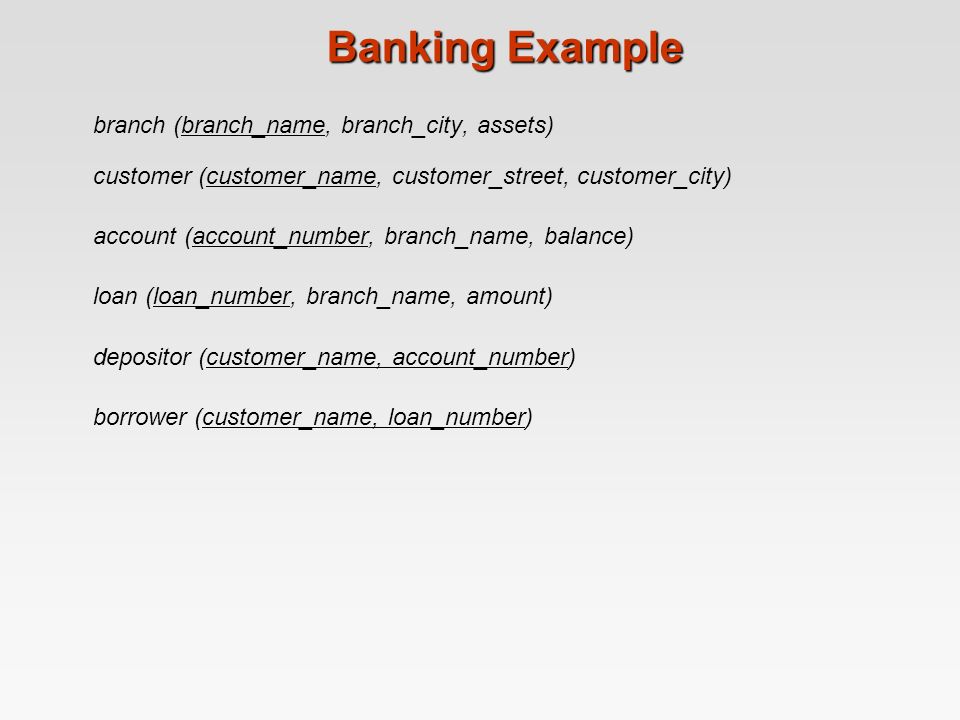 Banking Example

branch (branch_name, branch_city, assets)

customer (customer_name, customer_street, customer_city)

account (account_number, branch_name, balance)

loan (loan_number, branch_name, amount)

depositor (customer_name, account_number)

borrower (customer_name, loan_number)